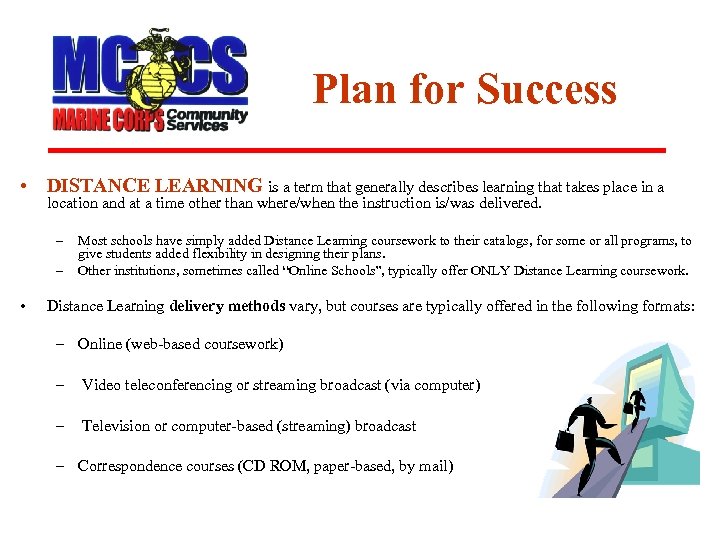 MCCS
MARINE CORPS Community Services

Plan for Success

• DISTANCE LEARNING is a term that generally describes learning that takes place in a location and at a time other than where/when the instruction is/was delivered.

– Most schools have simply added Distance Learning coursework to their catalogs, for some or all programs, to give students added flexibility in designing their plans.
– Other institutions, sometimes called "Online Schools", typically offer ONLY Distance Learning coursework.

• Distance Learning delivery methods vary, but courses are typically offered in the following formats:

– Online (web-based coursework)

– Video teleconferencing or streaming broadcast (via computer)

– Television or computer-based (streaming) broadcast

– Correspondence courses (CD ROM, paper-based, by mail)